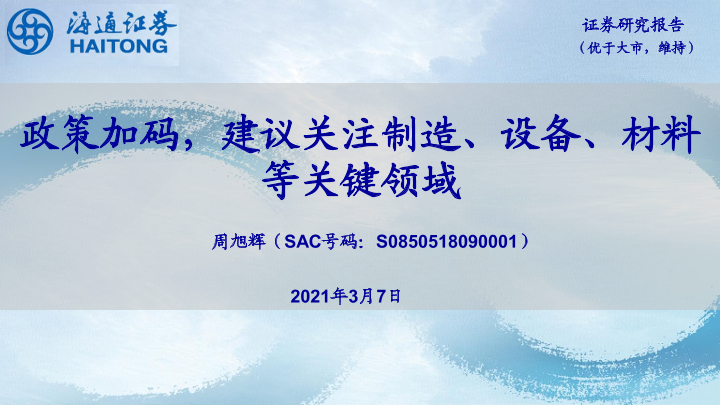 海通证券
HAITONG

证券研究报告
（优于大市，维持）

政策加码，建议关注制造、设备、材料等关键领域

周旭辉（SAC号码：S0850518090001）

2021年3月7日